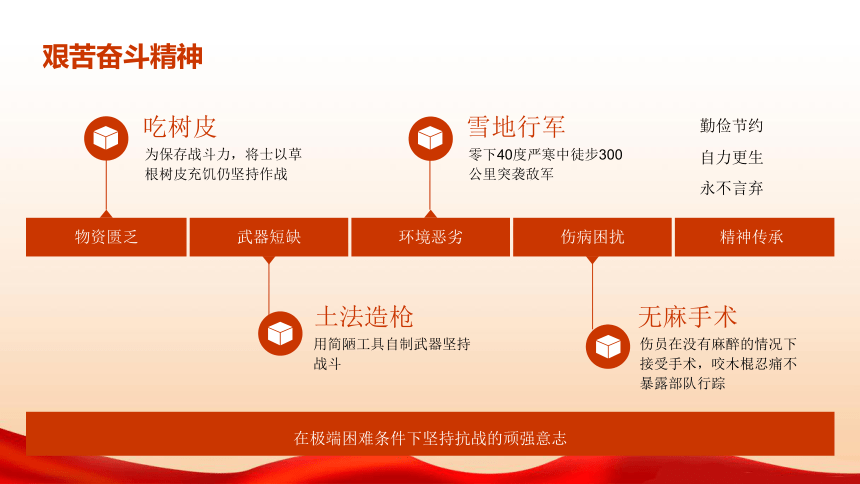 艰苦奋斗精神

吃树皮
为保存战斗力，将士以草根树皮充饥仍坚持作战

雪地行军
零下40度严寒中徒步300公里突袭敌军

勤俭节约
自力更生
永不言弃

物资匮乏
武器短缺
环境恶劣
伤病困扰
精神传承

土法造枪
用简陋工具自制武器坚持战斗

无麻手术
伤员在没有麻醉的情况下接受手术，咬木棍忍痛不暴露部队行踪

在极端困难条件下坚持抗战的顽强意志